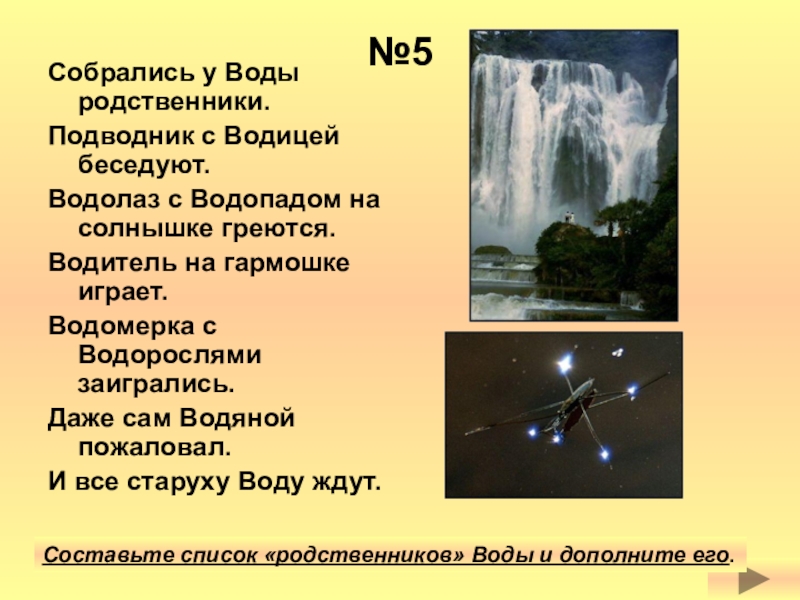 №5

Собрались у Воды родственники.

Подводник с Водицей беседуют.

Водолаз с Водопадом на солнышке греются.

Водитель на гармошке играет.

Водомерка с Водорослями заигрались.

Даже сам Водяной пожаловал.

И все старуху Воду ждут.

Составьте список «родственников» Воды и дополните его.